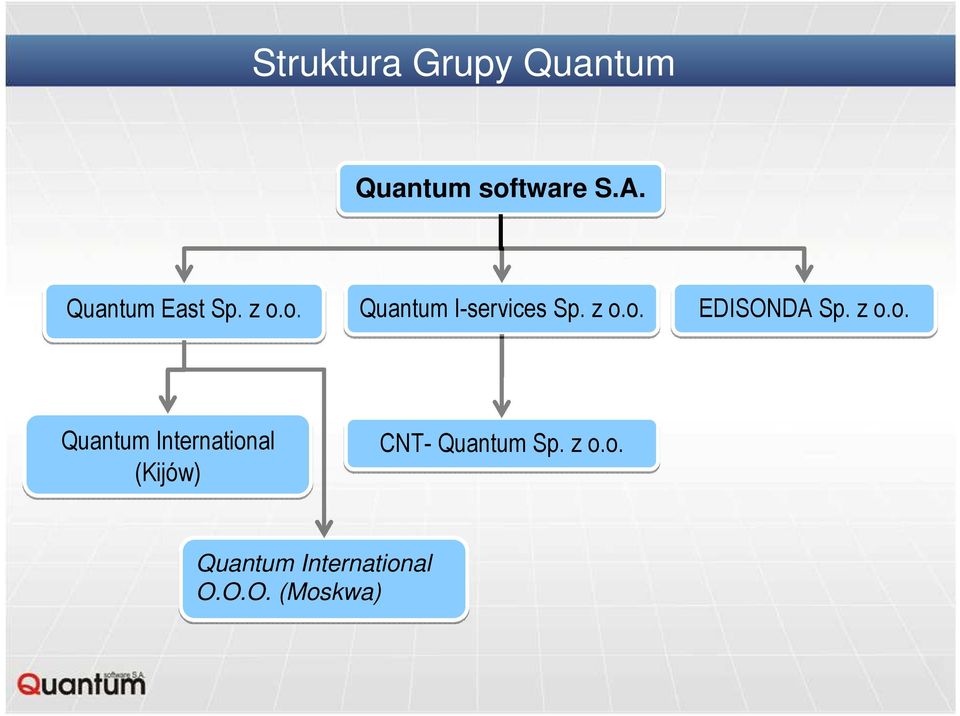 Struktura Grupy Quantum

Quantum software S.A.

Quantum East Sp. z o.o.

Quantum I-services Sp. z o.o.

EDISONDA Sp. z o.o.

Quantum International (Kijów)

CNT- Quantum Sp. z o.o.

Quantum International O.O.O. (Moskwa)

Quantum software S.A.